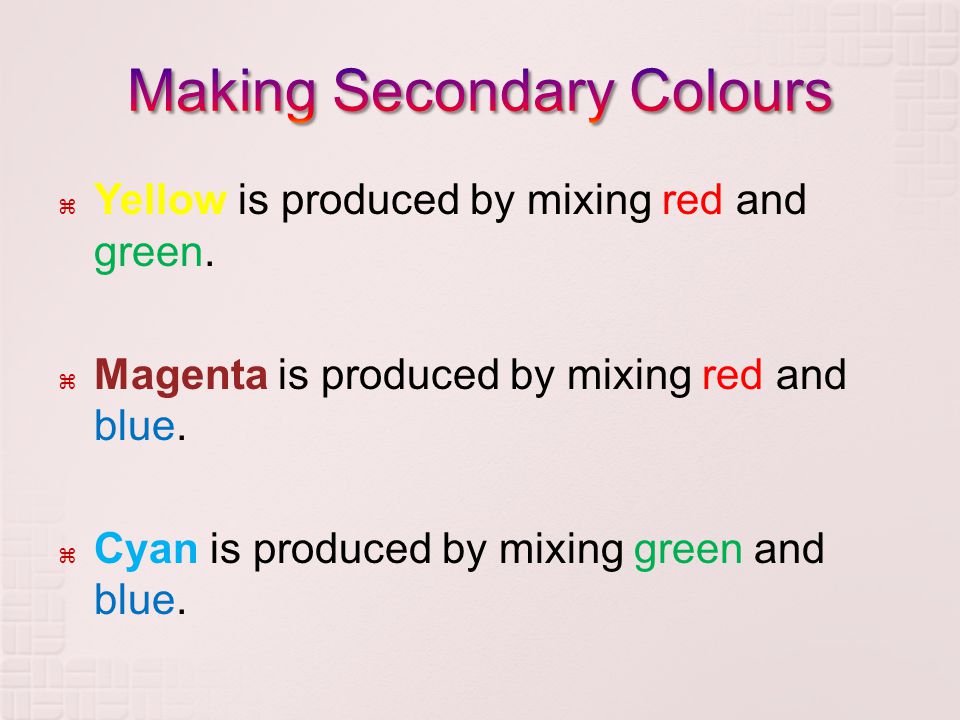 Making Secondary Colours

⌘ Yellow is produced by mixing red and green.

⌘ Magenta is produced by mixing red and blue.

⌘ Cyan is produced by mixing green and blue.